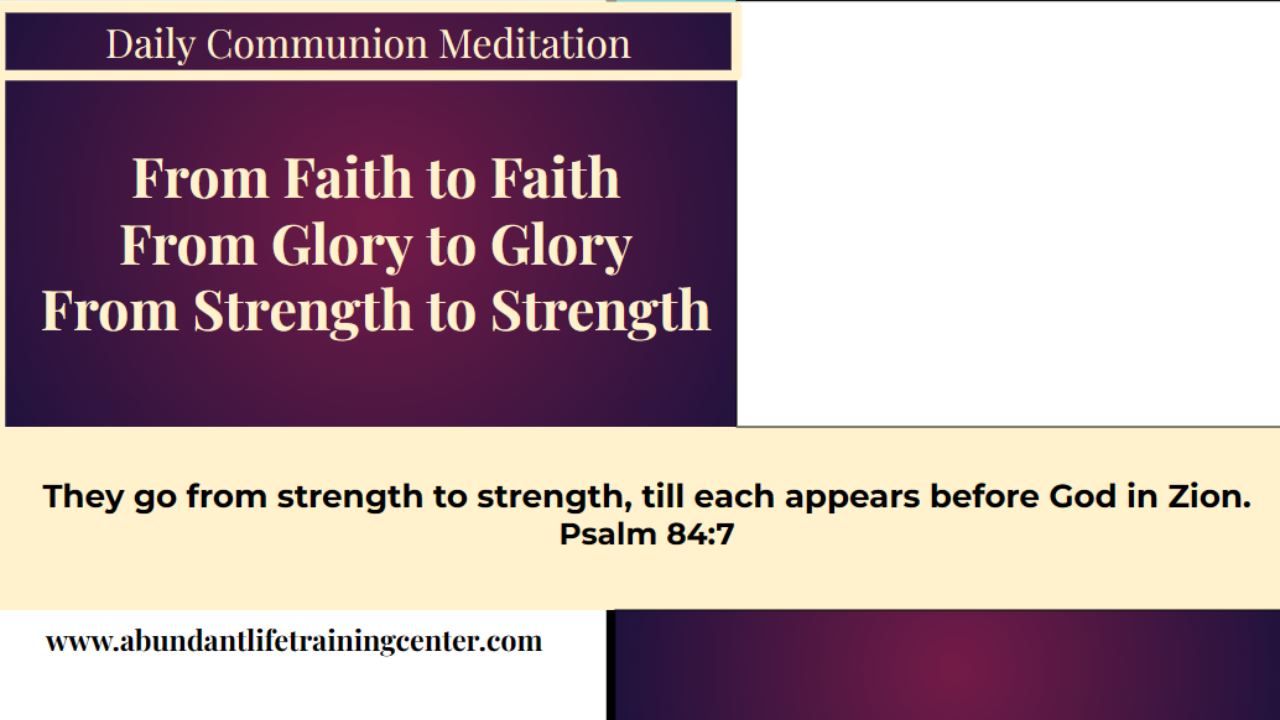 Daily Communion Meditation

From Faith to Faith
From Glory to Glory
From Strength to Strength

They go from strength to strength, till each appears before God in Zion.
Psalm 84:7

www.abundantlifetrainingcenter.com